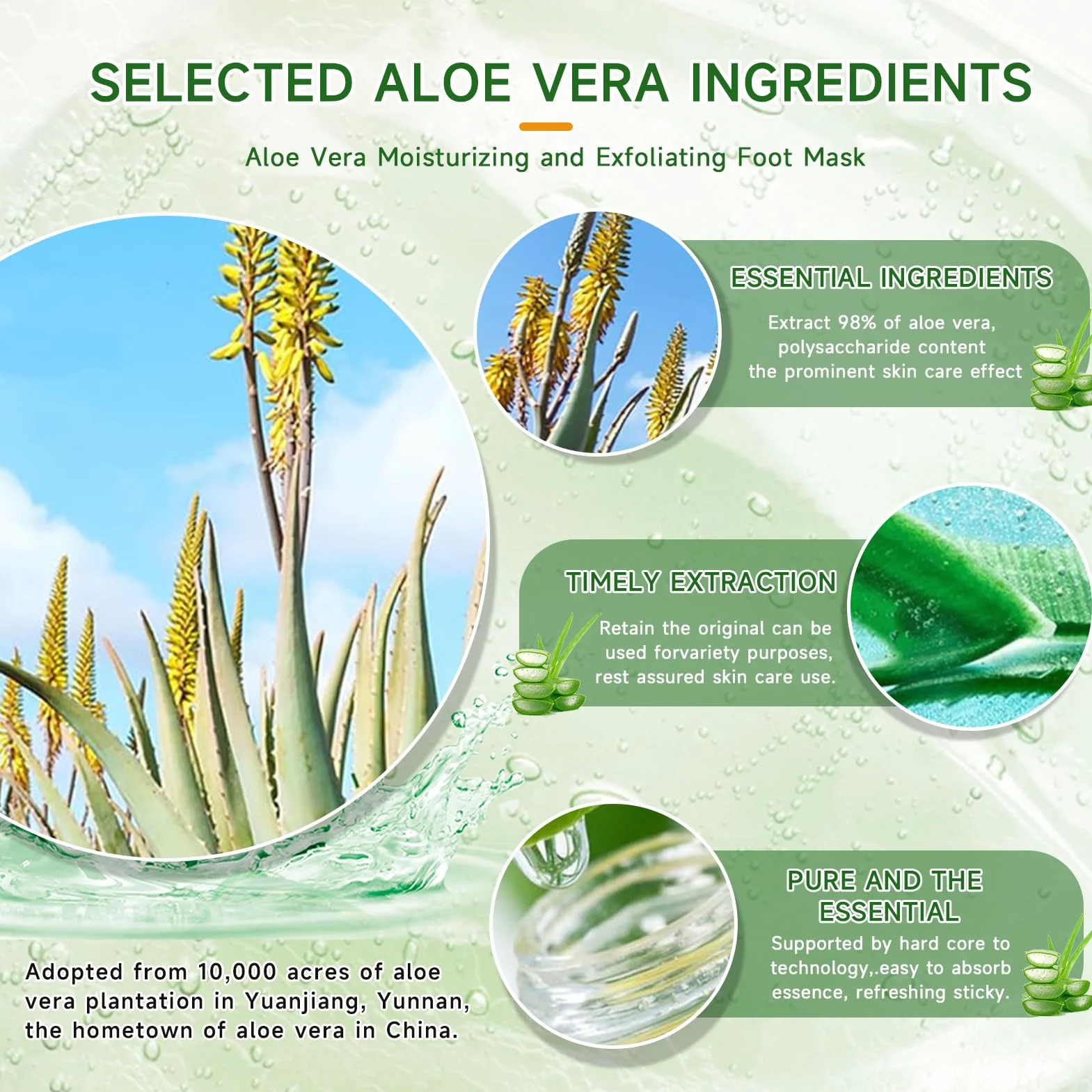 SELECTED ALOE VERA INGREDIENTS

Aloe Vera Moisturizing and Exfoliating Foot Mask

ESSENTIAL INGREDIENTS

Extract 98% of aloe vera, polysaccharide content the prominent skin care effect

TIMELY EXTRACTION

Retain the original can be used forvariety purposes, rest assured skin care use.

PURE AND THE ESSENTIAL

Supported by hard core to technology,.easy to absorb essence, refreshing sticky.

Adopted from 10,000 acres of aloe vera plantation in Yuanjiang, Yunnan, the hometown of aloe vera in China.